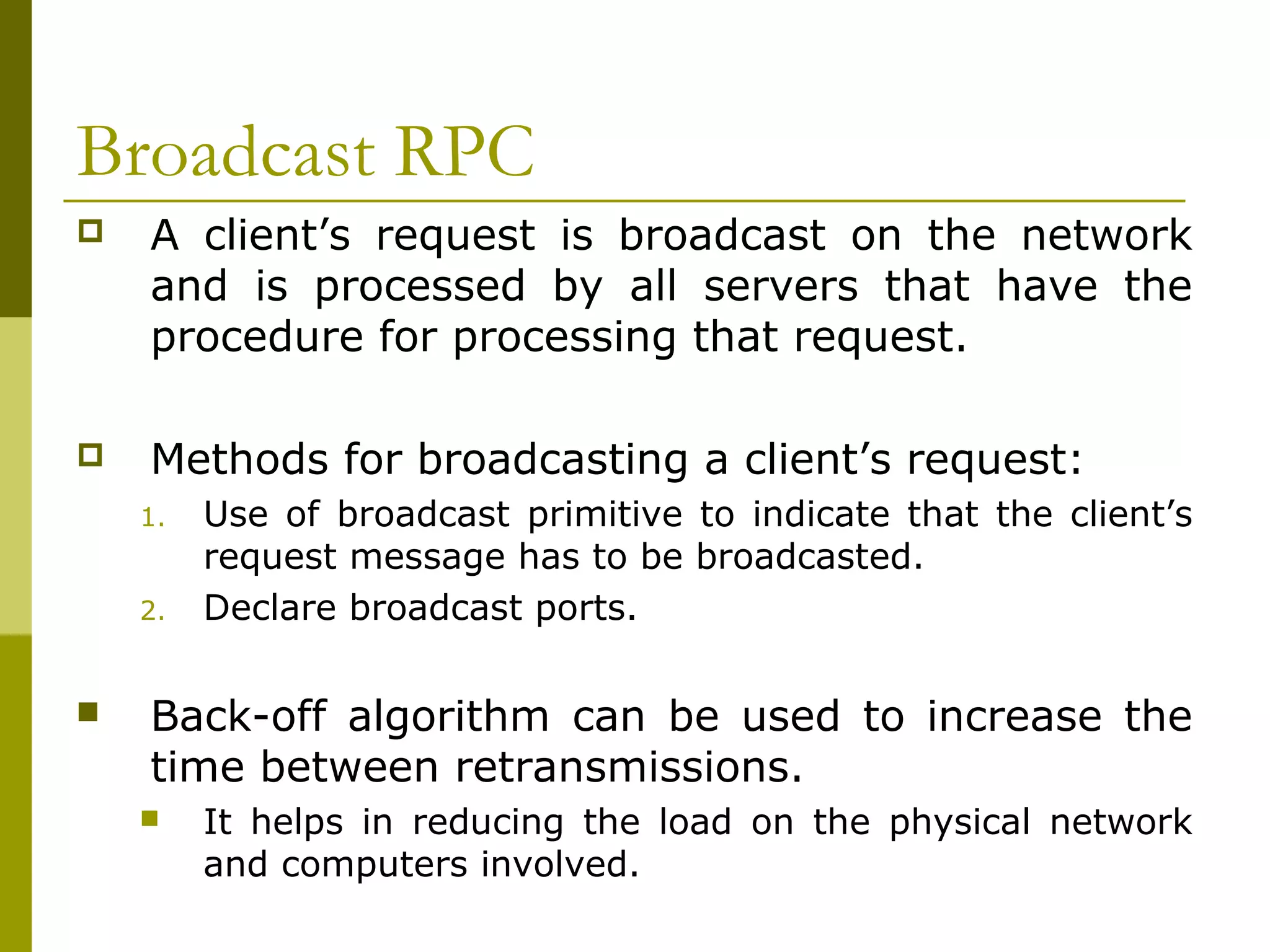 Broadcast RPC

A client’s request is broadcast on the network and is processed by all servers that have the procedure for processing that request.

Methods for broadcasting a client’s request:

1. Use of broadcast primitive to indicate that the client’s request message has to be broadcasted.
2. Declare broadcast ports.

Back-off algorithm can be used to increase the time between retransmissions.

It helps in reducing the load on the physical network and computers involved.